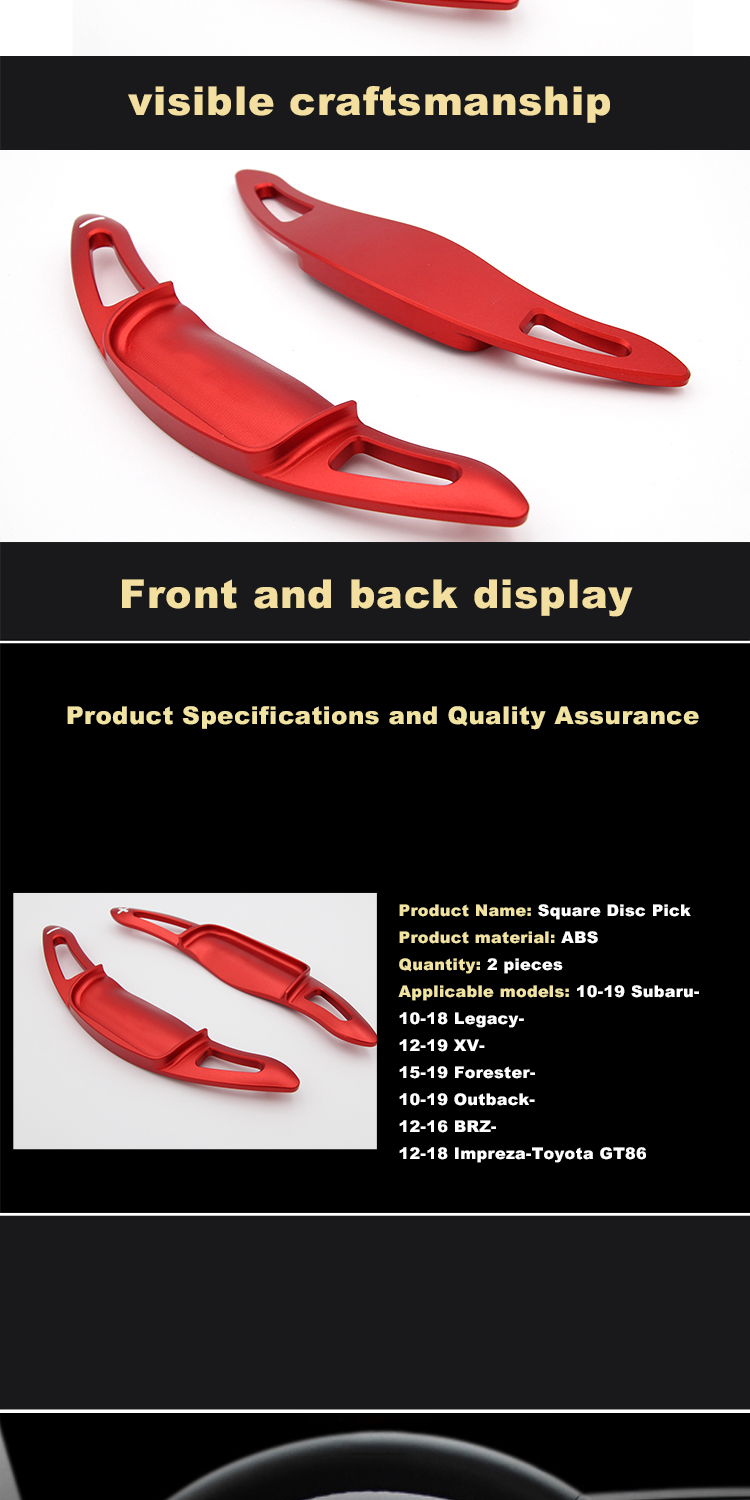 visible craftsmanship

Front and back display

Product Specifications and Quality Assurance

Product Name: Square Disc Pick
Product material: ABS
Quantity: 2 pieces
Applicable models: 10-19 Subaru-
10-18 Legacy-
12-19 XV-
15-19 Forester-
10-19 Outback-
12-16 BRZ-
12-18 Impreza-Toyota GT86